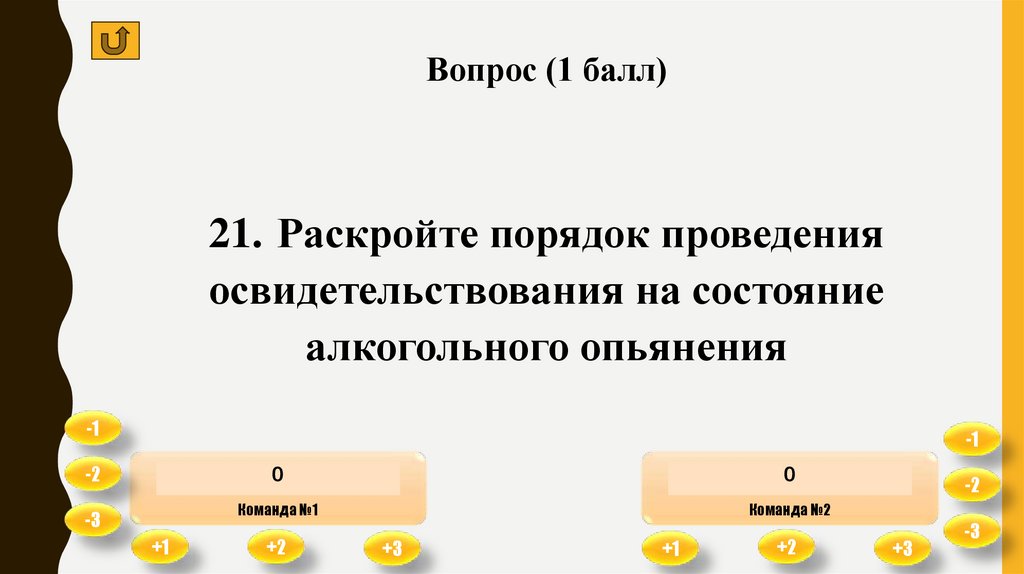 Вопрос (1 балл)

21. Раскройте порядок проведения освидетельствования на состояние алкогольного опьянения

-1
-2
-3
0
Команда №1
+1
+2
+3

0
Команда №2
-1
-2
-3
+1
+2
+3